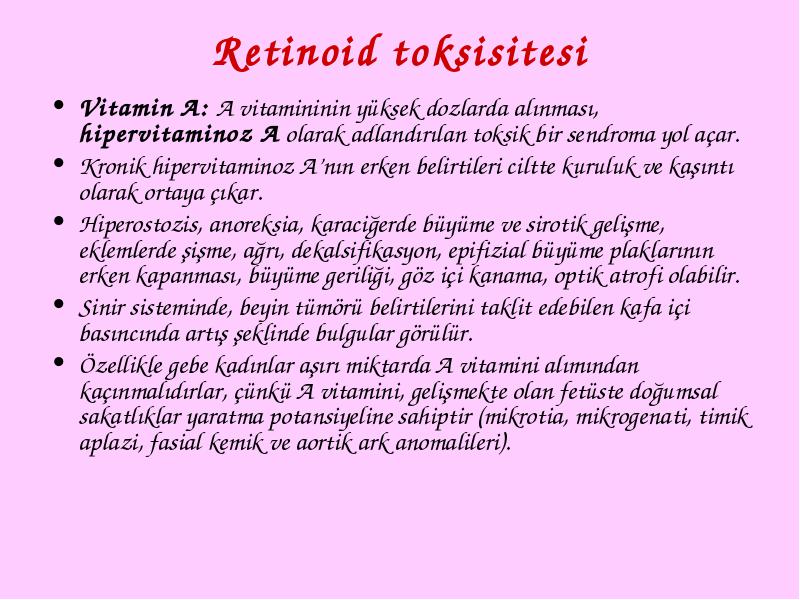 Retinoid toksisitesi

• Vitamin A: A vitamininin yüksek dozlarda alınması, hipervitaminoz A olarak adlandırılan toksik bir sendroma yol açar.

• Kronik hipervitaminoz A'nın erken belirtileri ciltte kuruluk ve kaşıntı olarak ortaya çıkar.

• Hiperostozis, anoreksia, karaciğerde büyüme ve sirotik gelişme, eklemlerde şişme, ağrı, dekalsifikasyon, epifizial büyüme plaklarının erken kapanması, büyüme geriliği, göz içi kanama, optik atrofi olabilir.

• Sinir sisteminde, beyin tümörü belirtilerini taklit edebilen kafa içi basıncında artış şeklinde bulgular görülür.

• Özellikle gebe kadınlar aşırı miktarda A vitamini alımından kaçınmalıdırlar, çünkü A vitamini, gelişmekte olan fetüste doğumsal sakatlıklar yaratma potansiyeline sahiptir (mikrotia, mikrogenati, timik aplazi, fasial kemik ve aortik ark anomalileri).